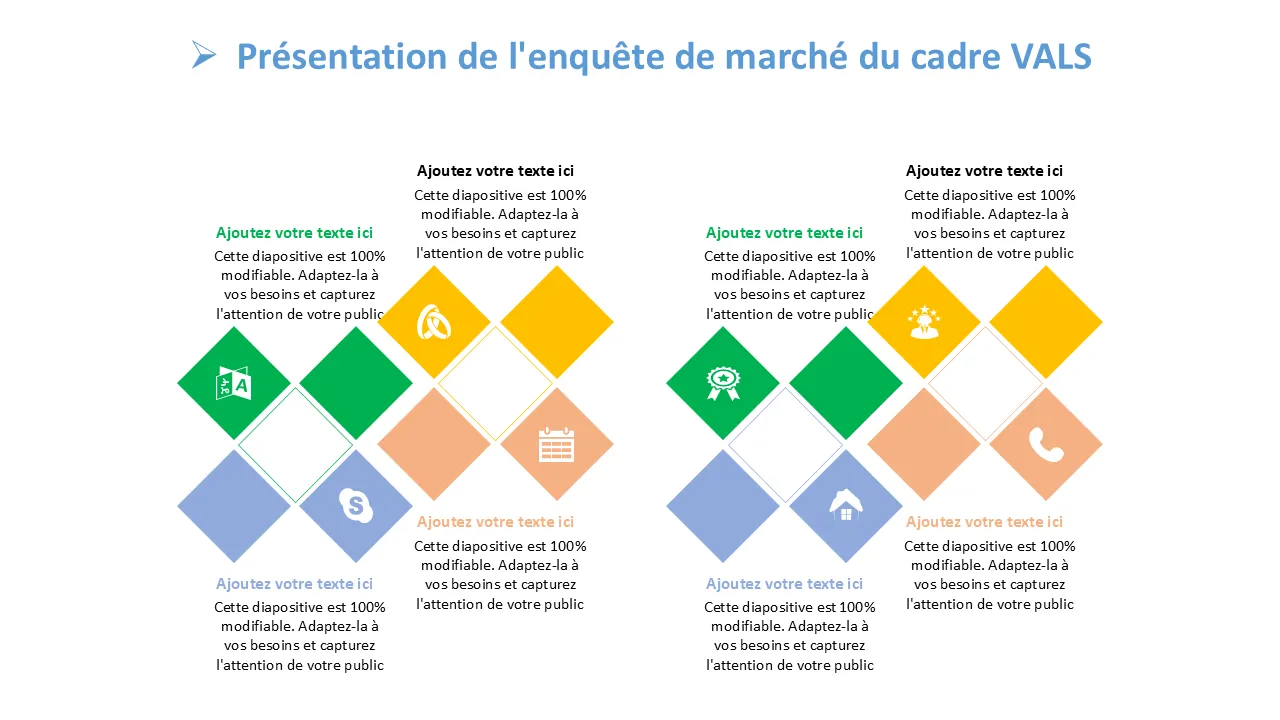 Présentation de l'enquête de marché du cadre VALS

Ajoutez votre texte ici
Cette diapositive est 100% modifiable. Adaptez-la à vos besoins et capturez l'attention de votre public

Ajoutez votre texte ici
Cette diapositive est 100% modifiable. Adaptez-la à vos besoins et capturez l'attention de votre public

Ajoutez votre texte ici
Cette diapositive est 100% modifiable. Adaptez-la à vos besoins et capturez l'attention de votre public

Ajoutez votre texte ici
Cette diapositive est 100% modifiable. Adaptez-la à vos besoins et capturez l'attention de votre public

Ajoutez votre texte ici
Cette diapositive est 100% modifiable. Adaptez-la à vos besoins et capturez l'attention de votre public

Ajoutez votre texte ici
Cette diapositive est 100% modifiable. Adaptez-la à vos besoins et capturez l'attention de votre public

Ajoutez votre texte ici
Cette diapositive est 100% modifiable. Adaptez-la à vos besoins et capturez l'attention de votre public

Ajoutez votre texte ici
Cette diapositive est 100% modifiable. Adaptez-la à vos besoins et capturez l'attention de votre public